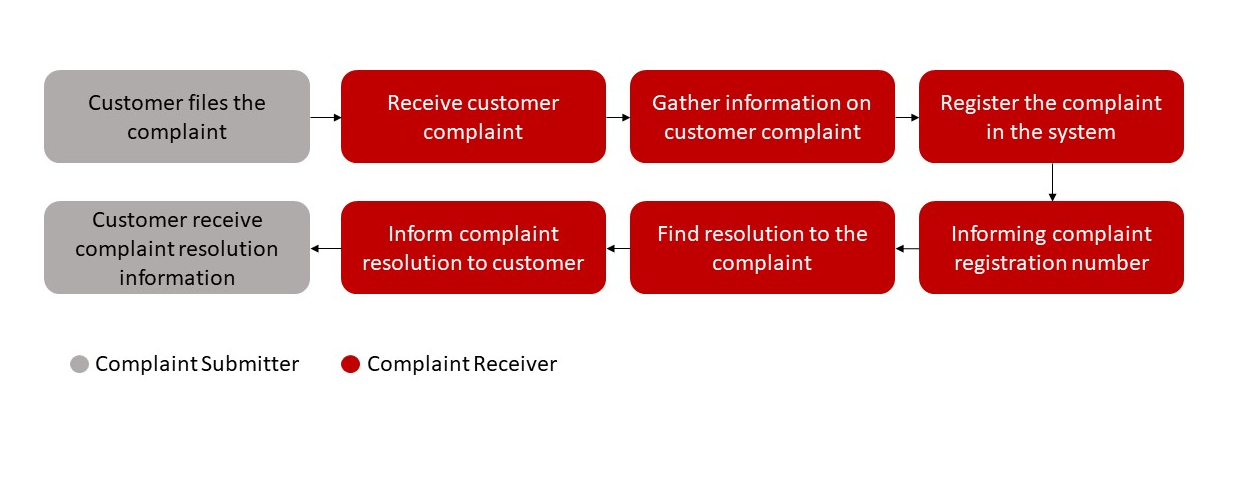 Customer files the complaint

Receive customer complaint

Gather information on customer complaint

Register the complaint in the system

Informing complaint registration number

Find resolution to the complaint

Inform complaint resolution to customer

Customer receive complaint resolution information

Complaint Submitter

Complaint Receiver